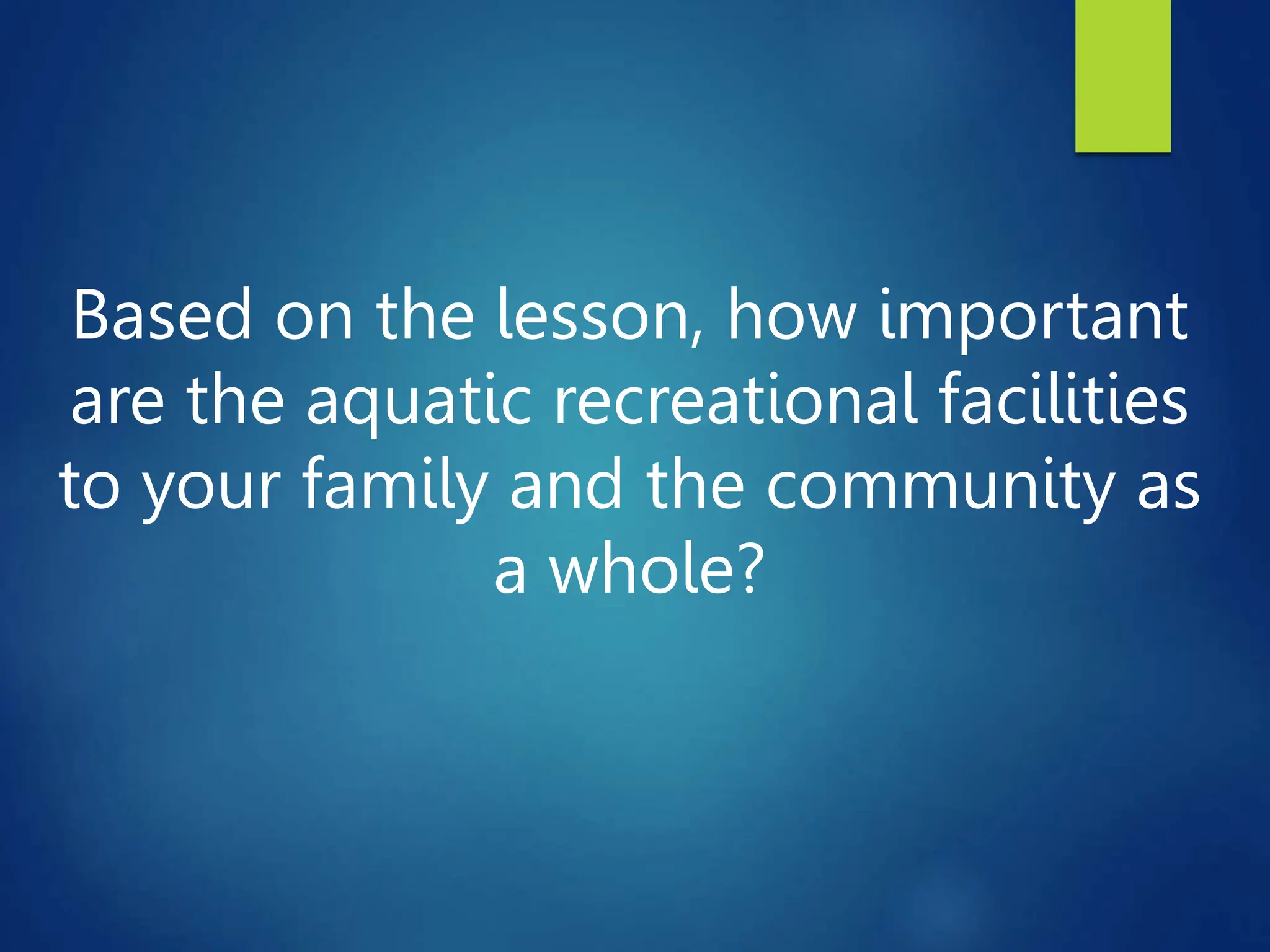 Based on the lesson, how important are the aquatic recreational facilities to your family and the community as a whole?